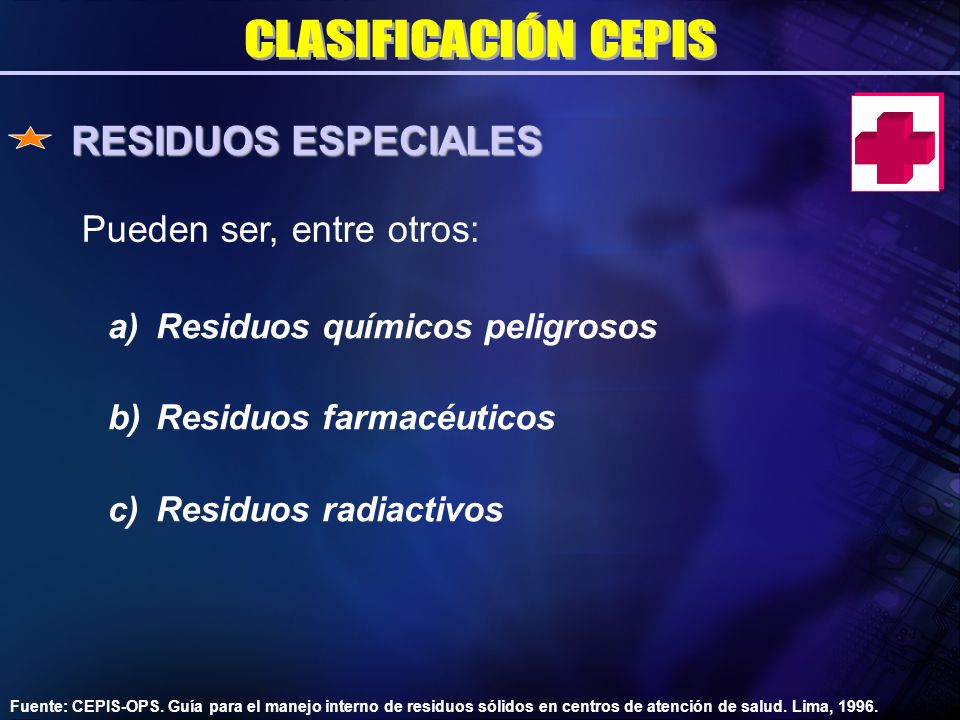 CLASIFICACIÓN CEPIS

RESIDUOS ESPECIALES

Pueden ser, entre otros:

a) Residuos químicos peligrosos

b) Residuos farmacéuticos

c) Residuos radiactivos

Fuente: CEPIS-OPS. Guía para el manejo interno de residuos sólidos en centros de atención de salud. Lima, 1996.